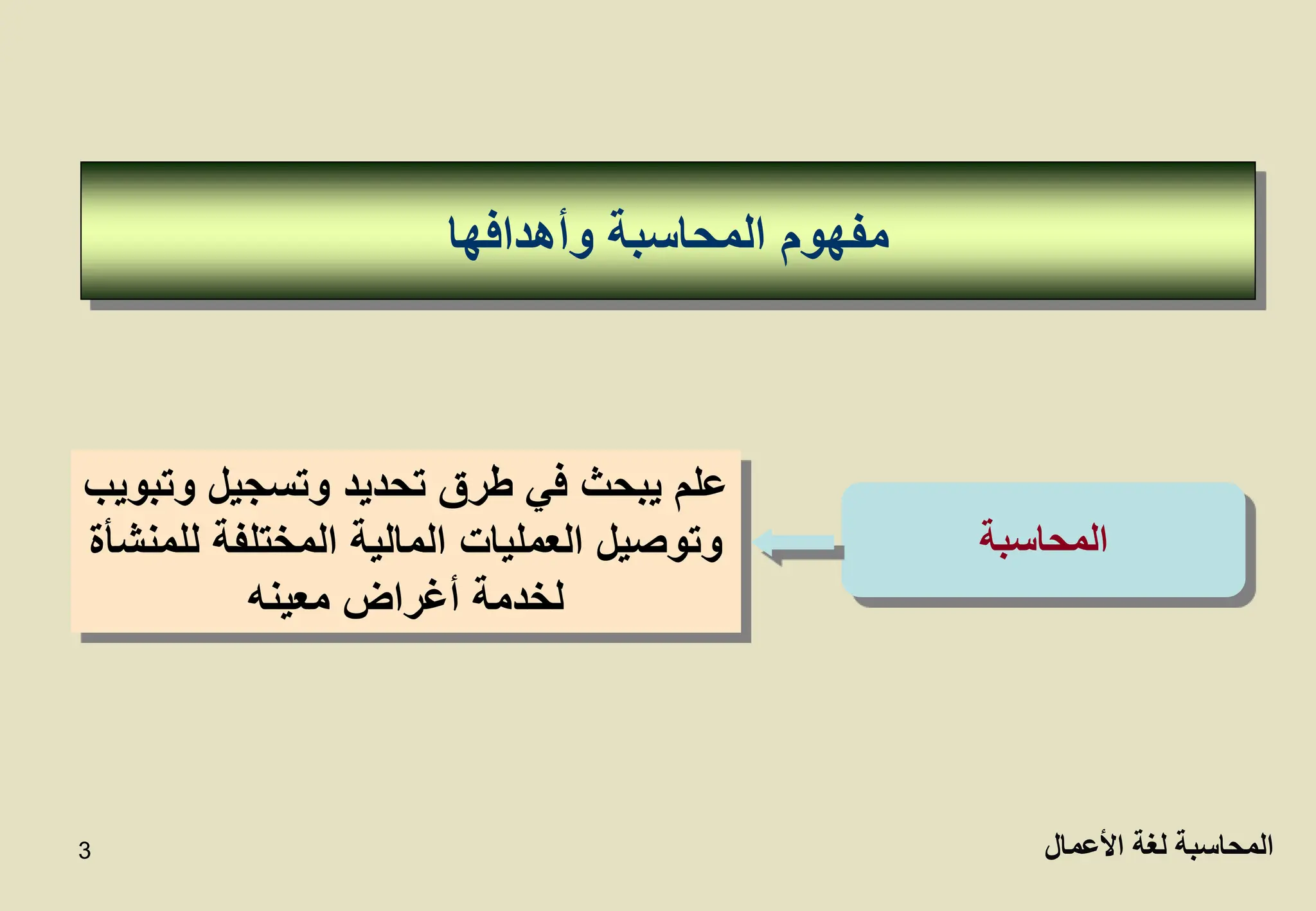 مفهوم المحاسبة وأهدافها

المحاسبة

علم يبحث في طرق تحديد وتسجيل وتبويب وتوصيل العمليات المالية المختلفة للمنشأة لخدمة أغراض معينه

المحاسبة لغة الأعمال

3